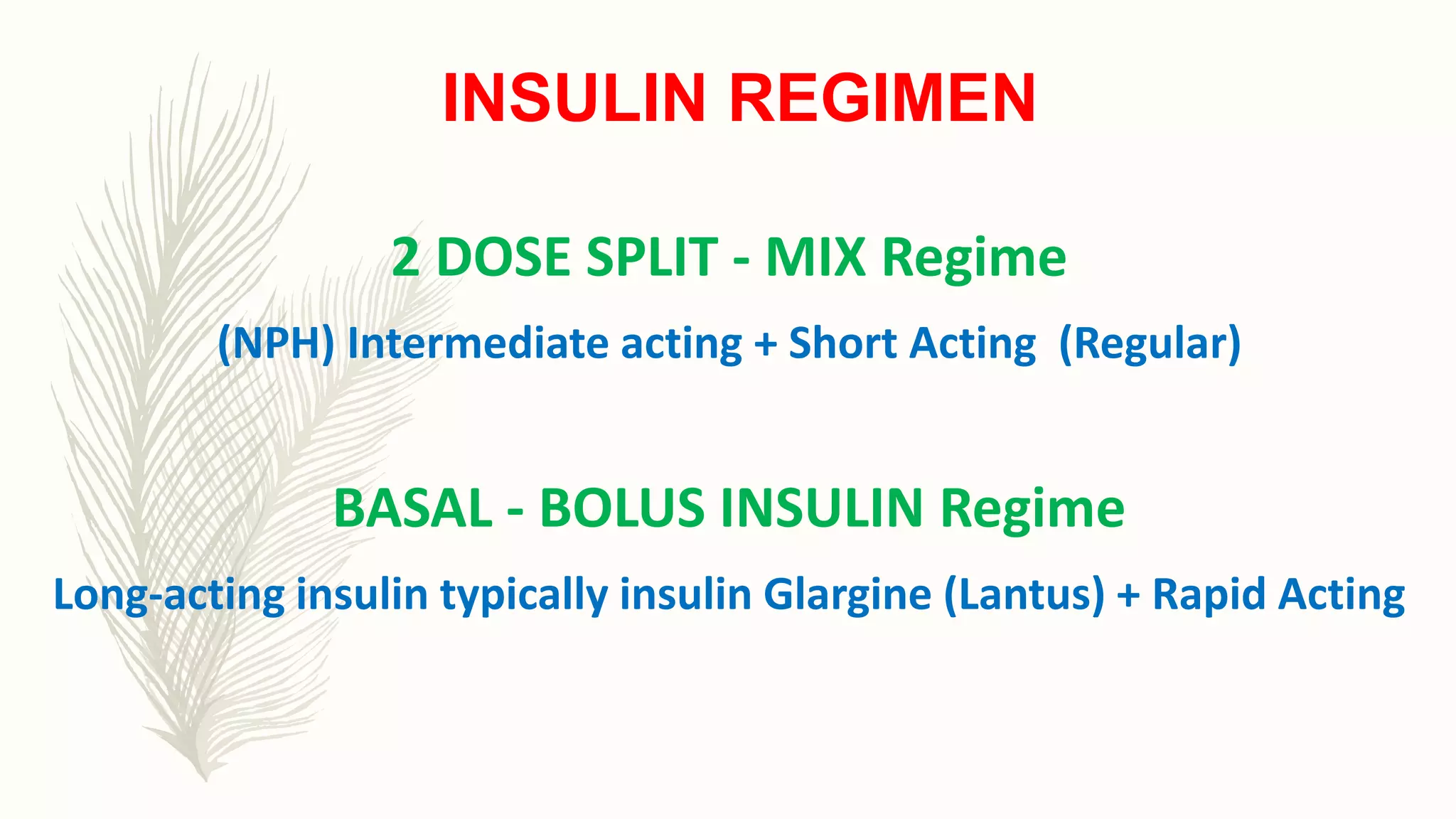 INSULIN REGIMEN

2 DOSE SPLIT - MIX Regime

(NPH) Intermediate acting + Short Acting (Regular)

BASAL - BOLUS INSULIN Regime

Long-acting insulin typically insulin Glargine (Lantus) + Rapid Acting